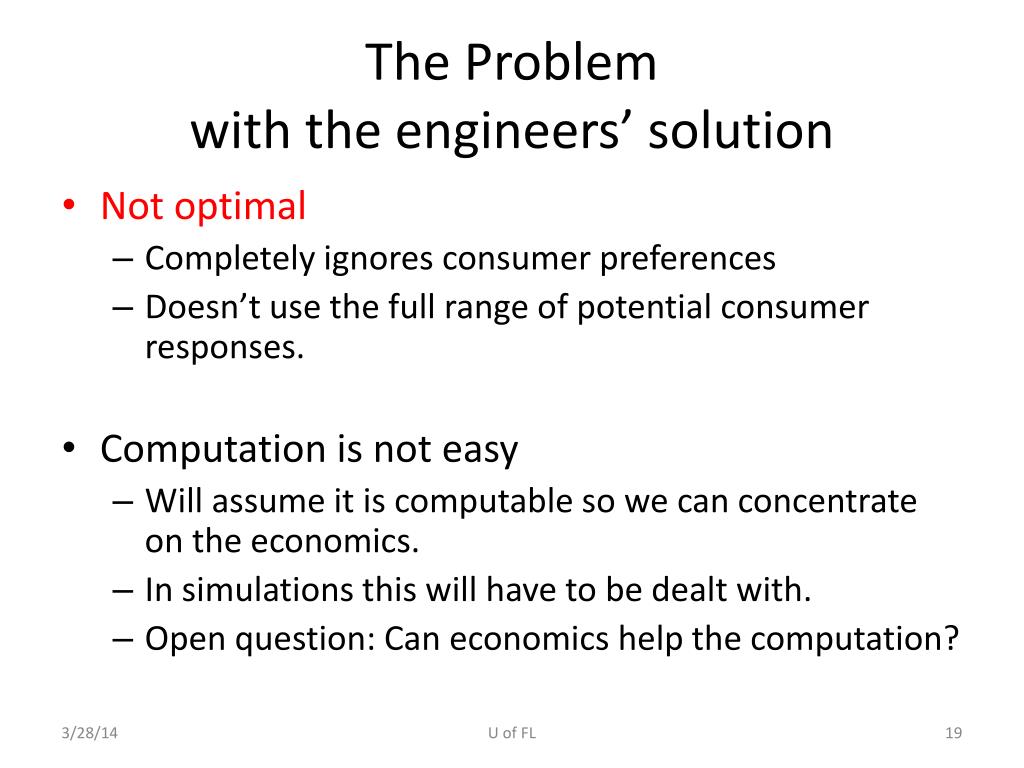 The Problem
with the engineers’ solution

• Not optimal
– Completely ignores consumer preferences
– Doesn’t use the full range of potential consumer responses.

• Computation is not easy
– Will assume it is computable so we can concentrate on the economics.
– In simulations this will have to be dealt with.
– Open question: Can economics help the computation?

3/28/14
U of FL
19